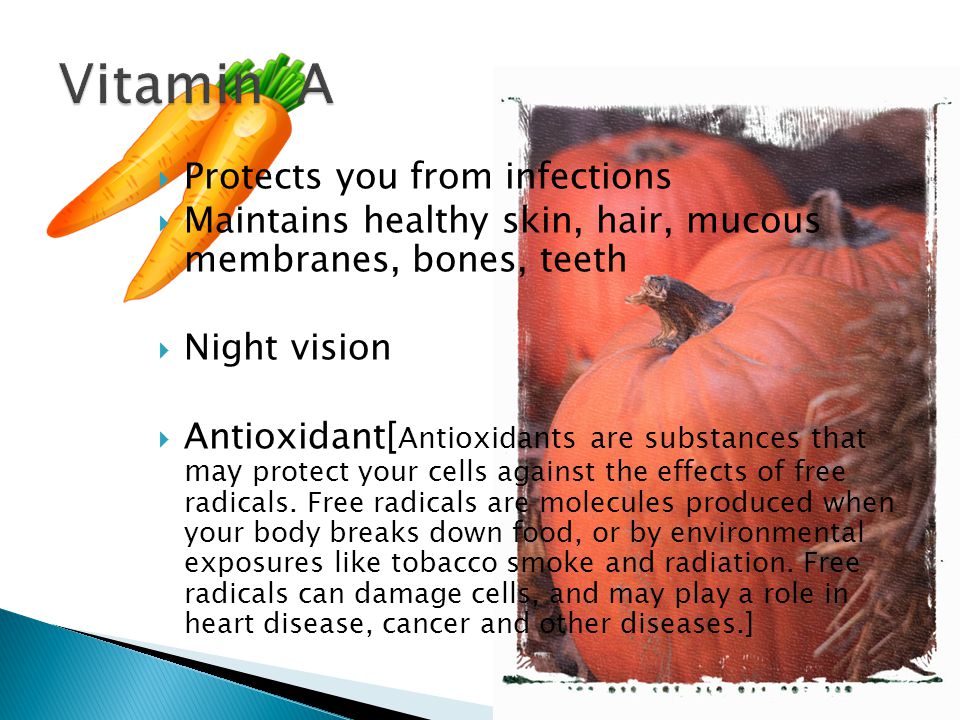 Vitamin A

Protects you from infections

Maintains healthy skin, hair, mucous membranes, bones, teeth

Night vision

Antioxidant[Antioxidants are substances that may protect your cells against the effects of free radicals. Free radicals are molecules produced when your body breaks down food, or by environmental exposures like tobacco smoke and radiation. Free radicals can damage cells, and may play a role in heart disease, cancer and other diseases.]